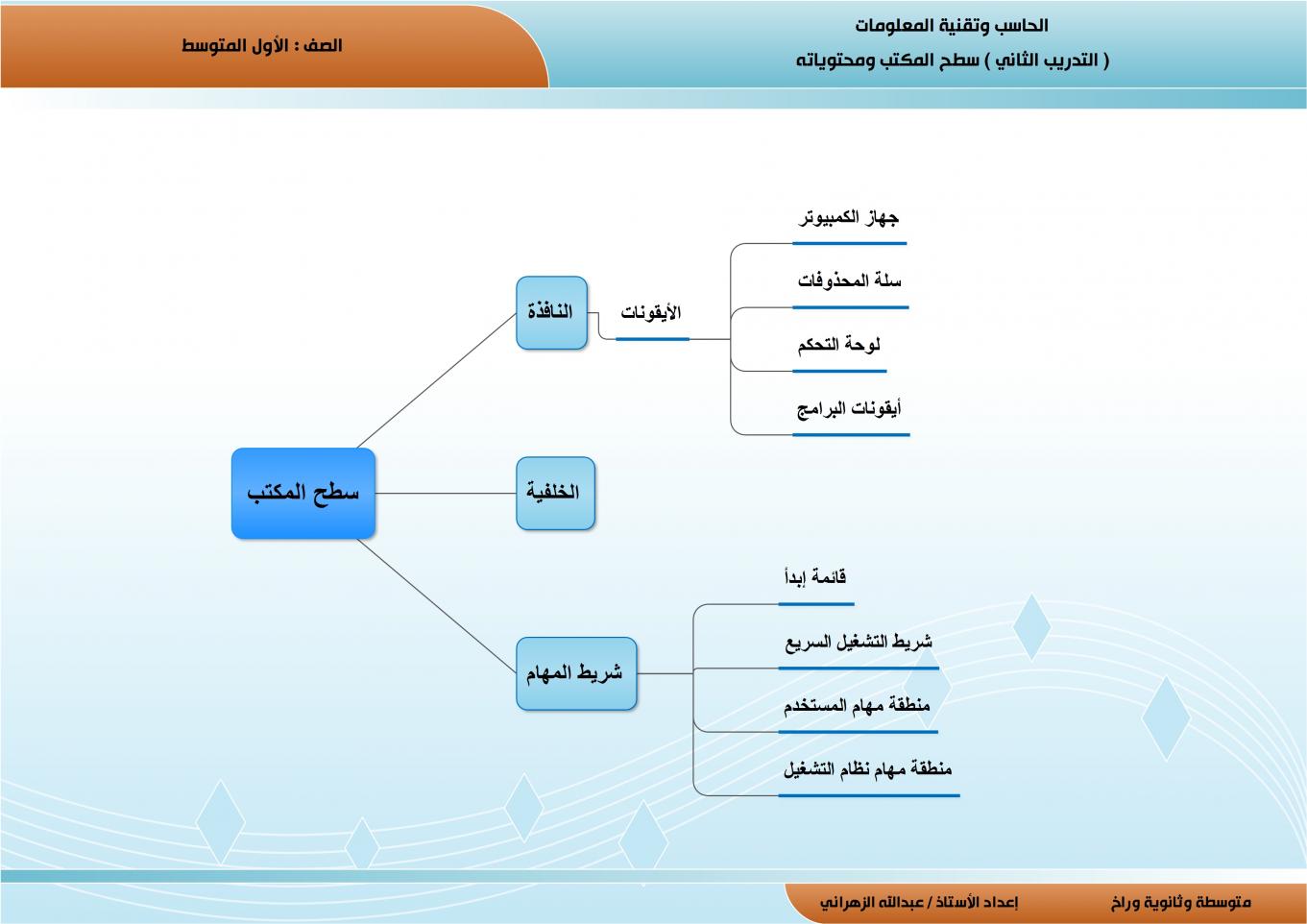 الحاسب وتقنية المعلومات
( التدريب الثاني ) سطح المكتب ومحتوياته

الصف : الأول المتوسط

سطح المكتب

النافذة
الأيقونات
جهاز الكمبيوتر
سلة المحذوفات
لوحة التحكم
أيقونات البرامج

الخلفية

شريط المهام
قائمة إبدأ
شريط التشغيل السريع
منطقة مهام المستخدم
منطقة مهام نظام التشغيل

متوسطة وثانوية وراخ
إعداد الأستاذ / عبدالله الزهراني